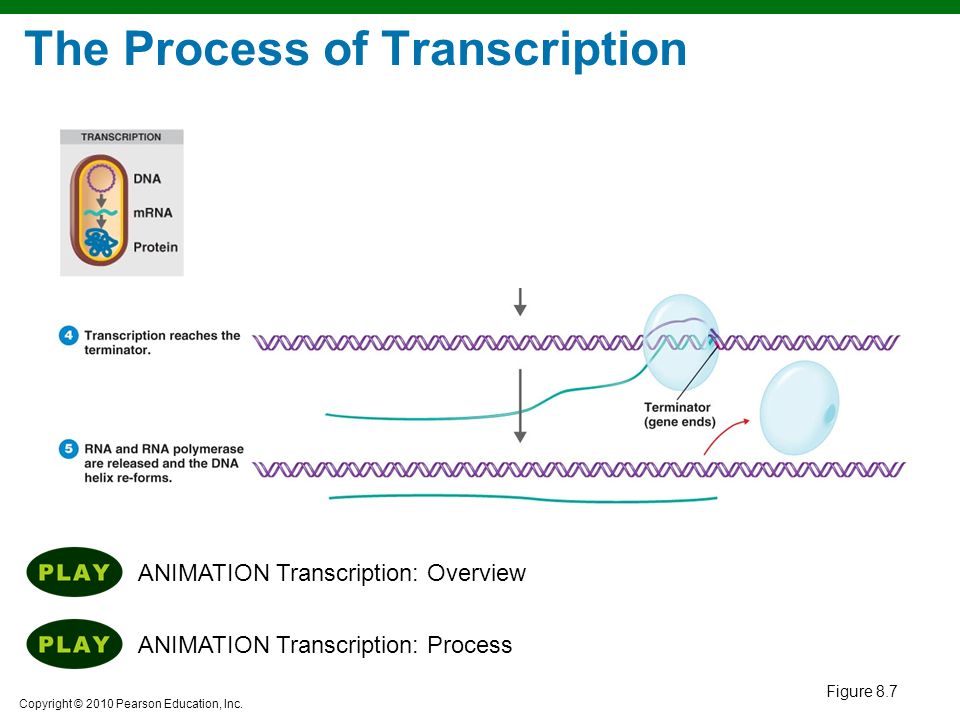 The Process of Transcription

TRANSCRIPTION

DNA

mRNA

Protein

4 Transcription reaches the terminator.

Terminator (gene ends)

5 RNA and RNA polymerase are released and the DNA helix re-forms.

PLAY ANIMATION Transcription: Overview

PLAY ANIMATION Transcription: Process

Figure 8.7

Copyright © 2010 Pearson Education, Inc.